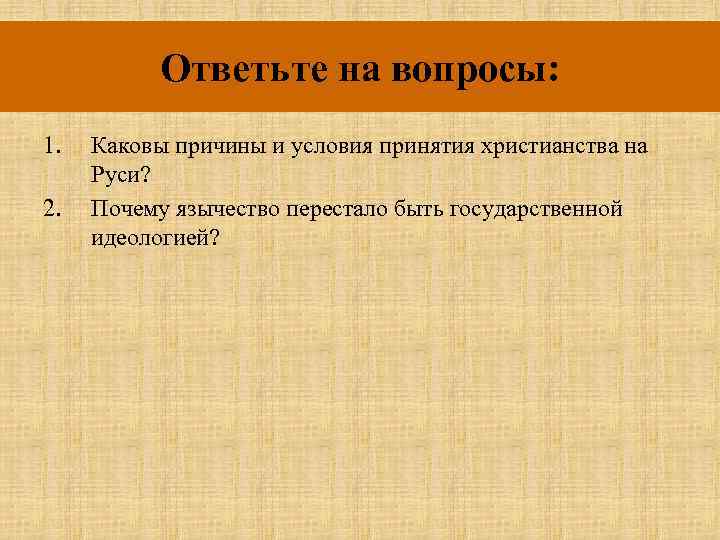 Ответьте на вопросы:

1. Каковы причины и условия принятия христианства на Руси?
2. Почему язычество перестало быть государственной идеологией?